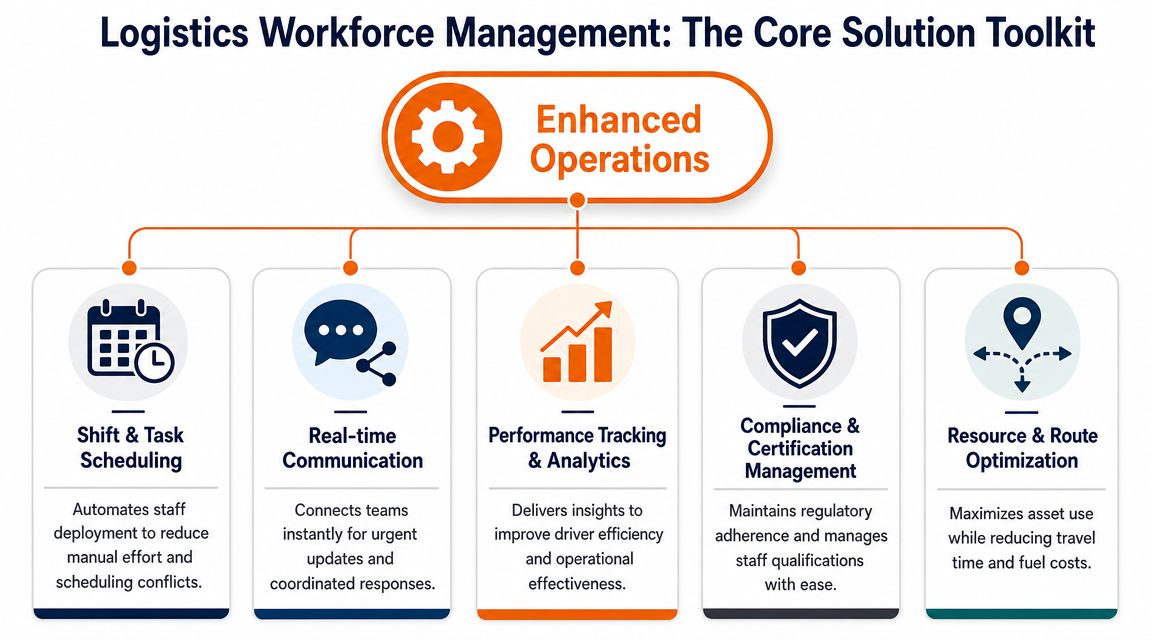 Logistics Workforce Management: The Core Solution Toolkit

Enhanced Operations

Shift & Task Scheduling

Automates staff deployment to reduce manual effort and scheduling conflicts.

Real-time Communication

Connects teams instantly for urgent updates and coordinated responses.

Performance Tracking & Analytics

Delivers insights to improve driver efficiency and operational effectiveness.

Compliance & Certification Management

Maintains regulatory adherence and manages staff qualifications with ease.

Resource & Route Optimization

Maximizes asset use while reducing travel time and fuel costs.